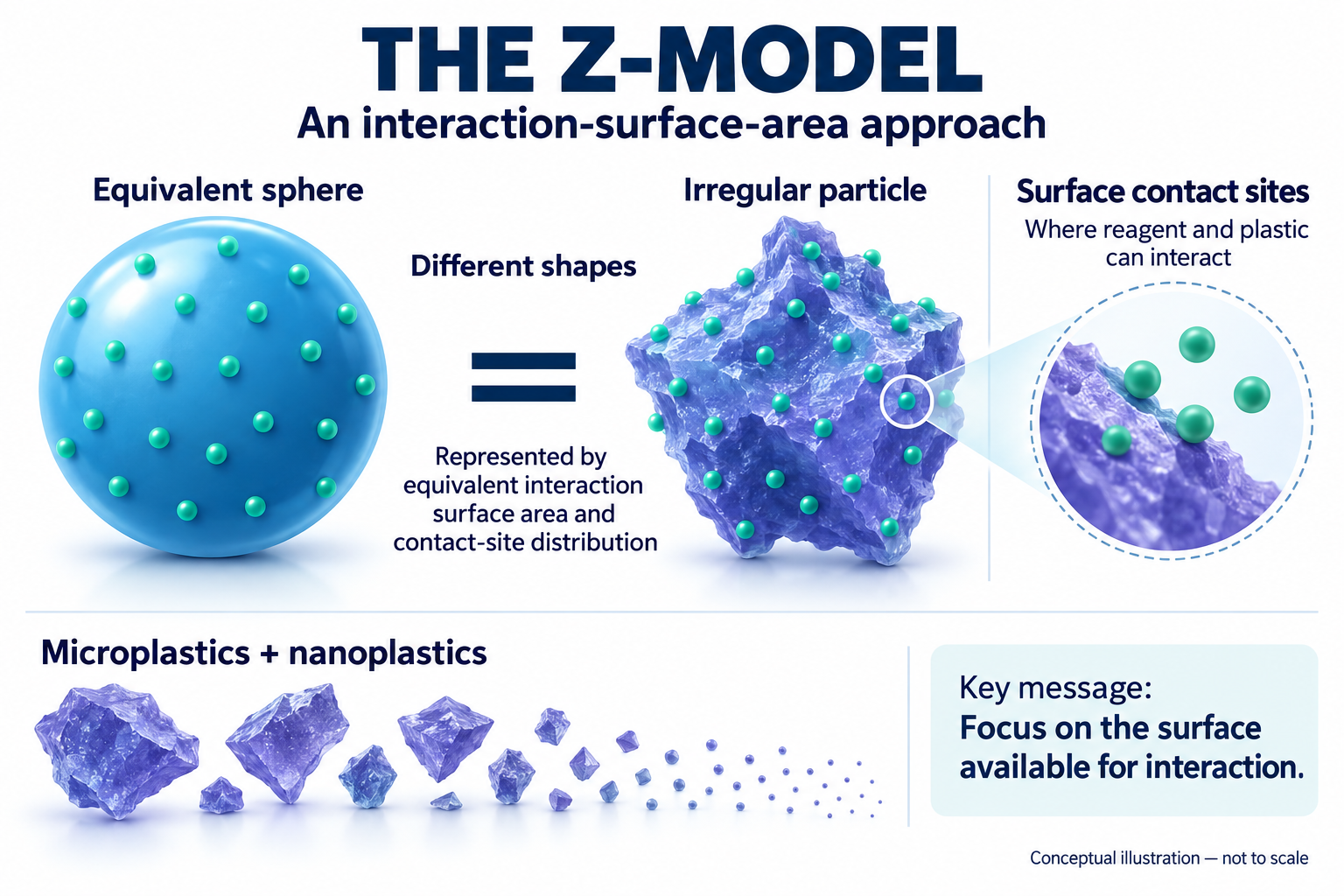 THE Z-MODEL

An interaction-surface-area approach

Equivalent sphere

Different shapes

=

Represented by equivalent interaction surface area and contact-site distribution

Irregular particle

Surface contact sites

Where reagent and plastic can interact

Microplastics + nanoplastics

Key message:
Focus on the surface available for interaction.

Conceptual illustration — not to scale